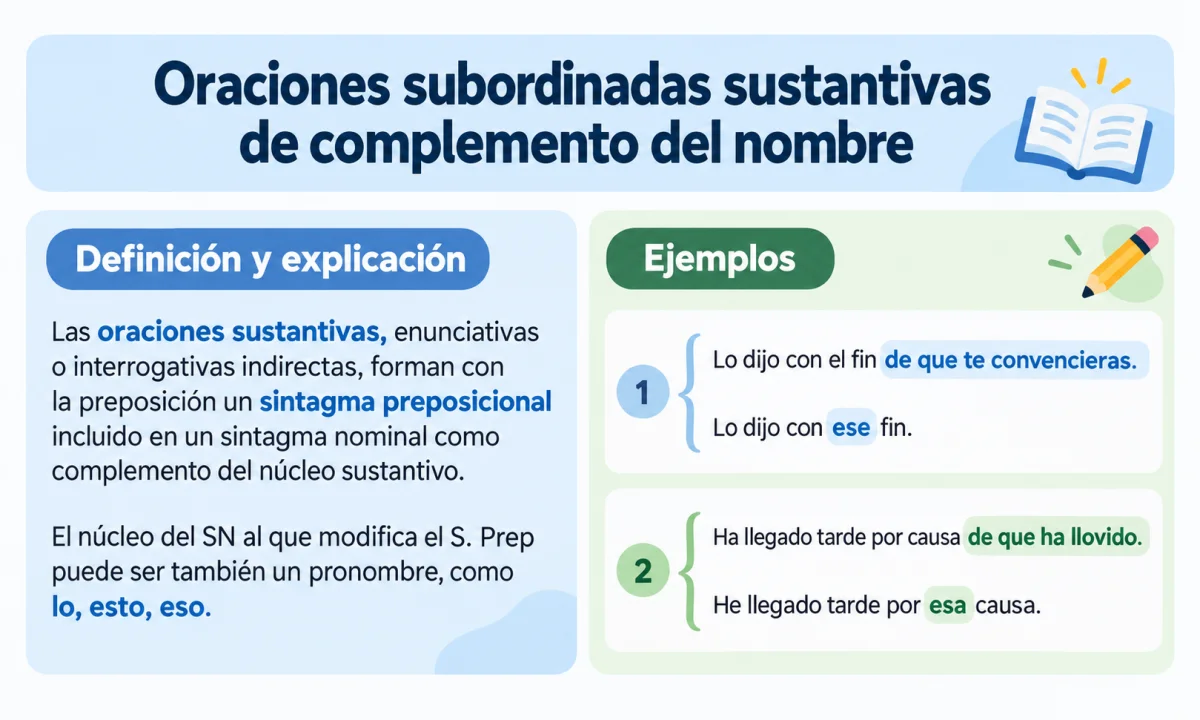 Oraciones subordinadas sustantivas de complemento del nombre

Definición y explicación

Las oraciones sustantivas, enunciativas o interrogativas indirectas, forman con la preposición un sintagma preposicional incluido en un sintagma nominal como complemento del núcleo sustantivo.

El núcleo del SN al que modifica el S. Prep puede ser también un pronombre, como lo, esto, eso.

Ejemplos

1
Lo dijo con el fin de que te convencieras.
Lo dijo con ese fin.

2
Ha llegado tarde por causa de que ha llovido.
He llegado tarde por esa causa.